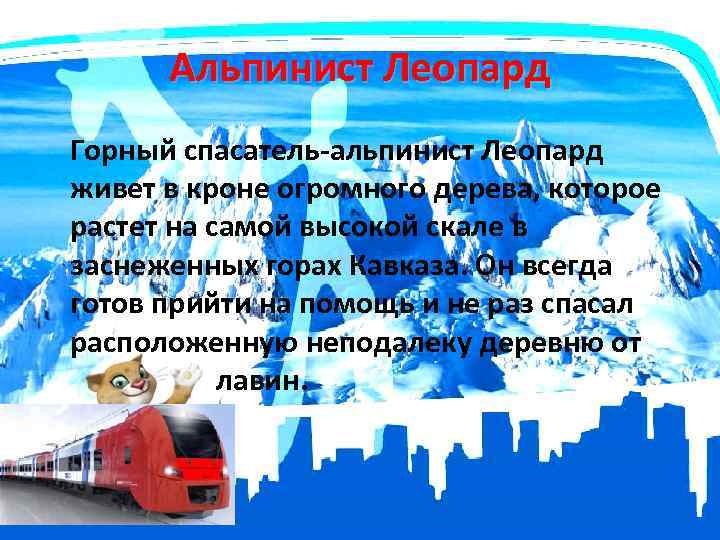 Альпинист Леопард

Горный спасатель-альпинист Леопард живет в кроне огромного дерева, которое растет на самой высокой скале в заснеженных горах Кавказа. Он всегда готов прийти на помощь и не раз спасал расположенную неподалеку деревню от лавин.